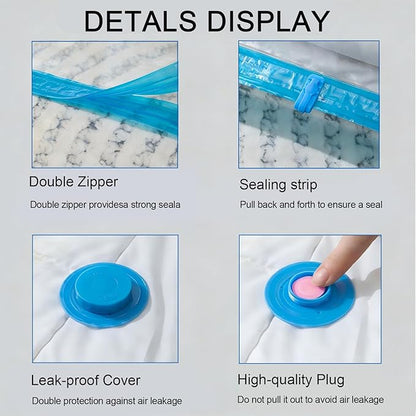 DETALS DISPLAY

Double Zipper

Double zipper providesa strong seala

Sealing strip

Pull back and forth to ensure a seal

Leak-proof Cover

Double protection against air leakage

High-quality Plug

Do not pull it out to avoid air leakage